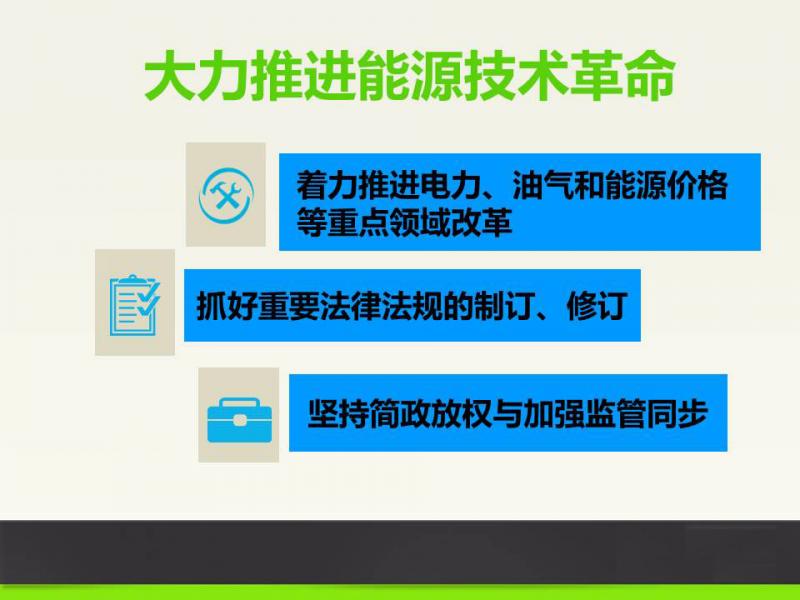 大力推进能源技术革命

着力推进电力、油气和能源价格等重点领域改革

抓好重要法律法规的制订、修订

坚持简政放权与加强监管同步